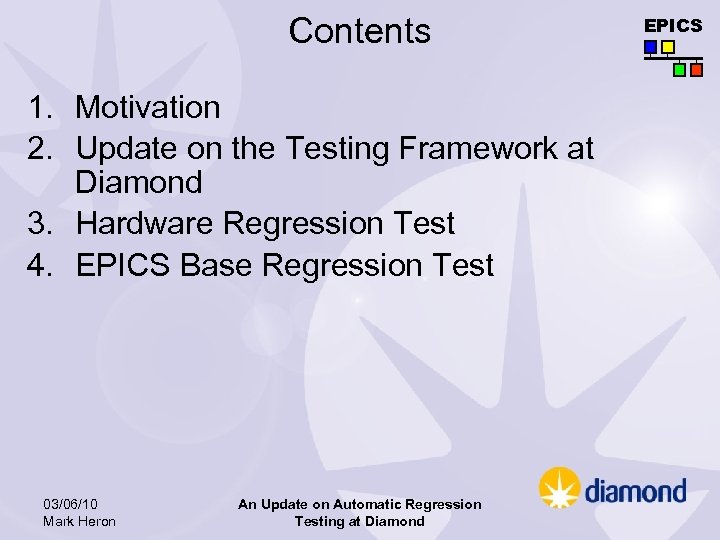 Contents

EPICS

1. Motivation
2. Update on the Testing Framework at Diamond
3. Hardware Regression Test
4. EPICS Base Regression Test

03/06/10
Mark Heron

An Update on Automatic Regression Testing at Diamond

diamond